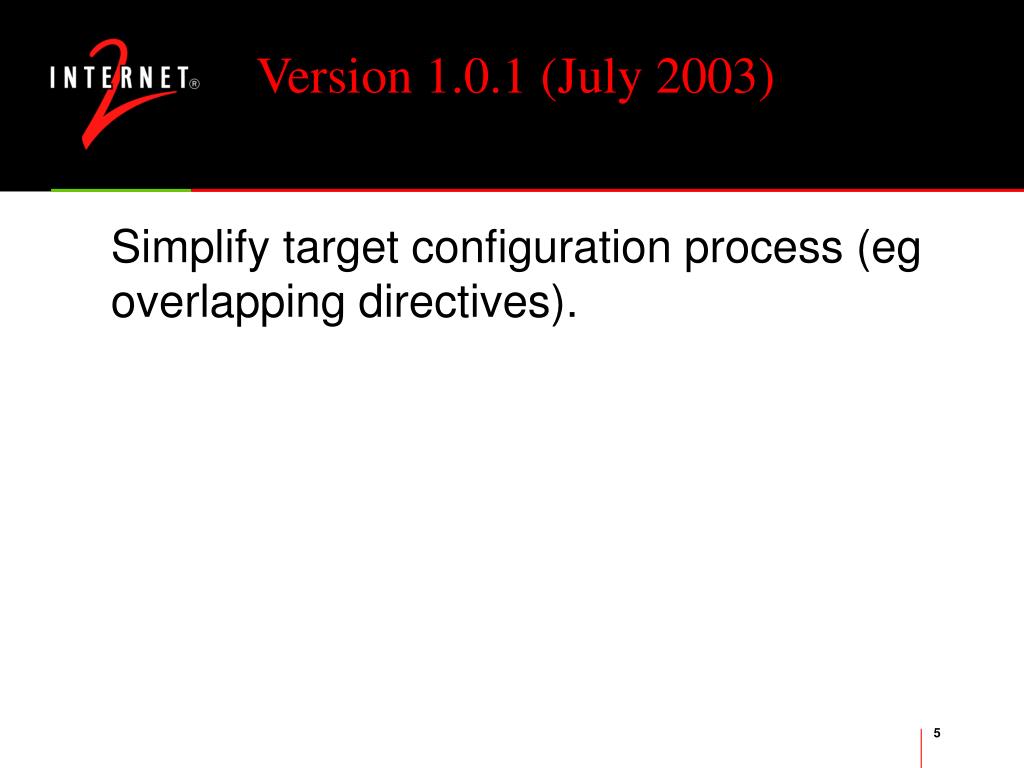 INTERNET® 2

Version 1.0.1 (July 2003)

Simplify target configuration process (eg overlapping directives).

5